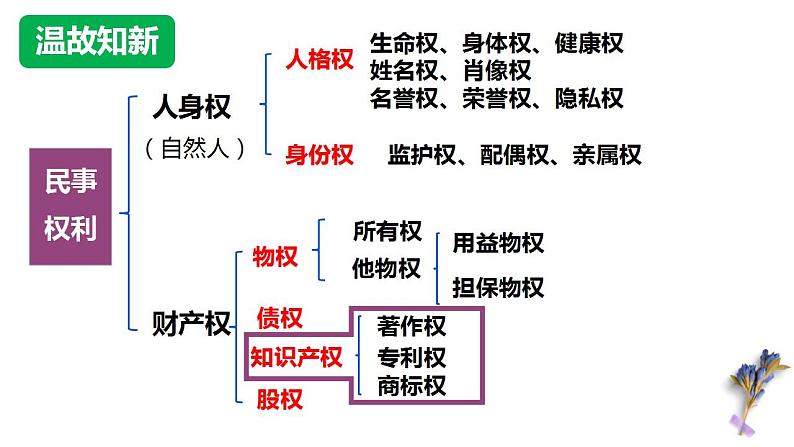 温故知新

民事权利

人身权
（自然人）

人格权
生命权、身体权、健康权
姓名权、肖像权
名誉权、荣誉权、隐私权

身份权
监护权、配偶权、亲属权

财产权

物权
所有权
他物权
用益物权
担保物权

债权

知识产权
著作权
专利权
商标权

股权